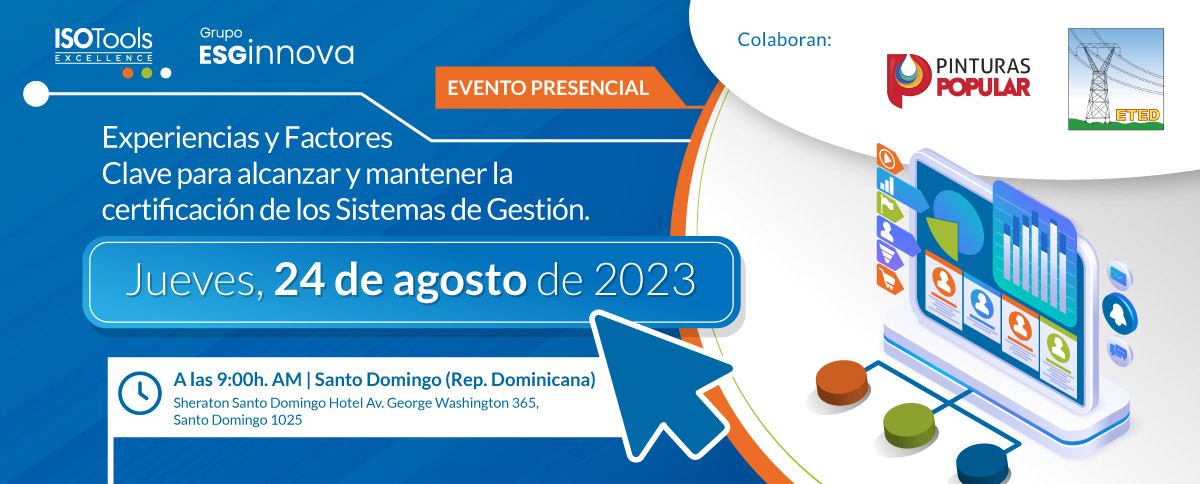 ISOTools EXCELLENCE

Grupo ESGinnova

Colaboran:

PINTURAS POPULAR

ETED

EVENTO PRESENCIAL

Experiencias y Factores Clave para alcanzar y mantener la certificación de los Sistemas de Gestión.

Jueves, 24 de agosto de 2023

A las 9:00h. AM | Santo Domingo (Rep. Dominicana)
Sheraton Santo Domingo Hotel Av. George Washington 365, Santo Domingo 1025